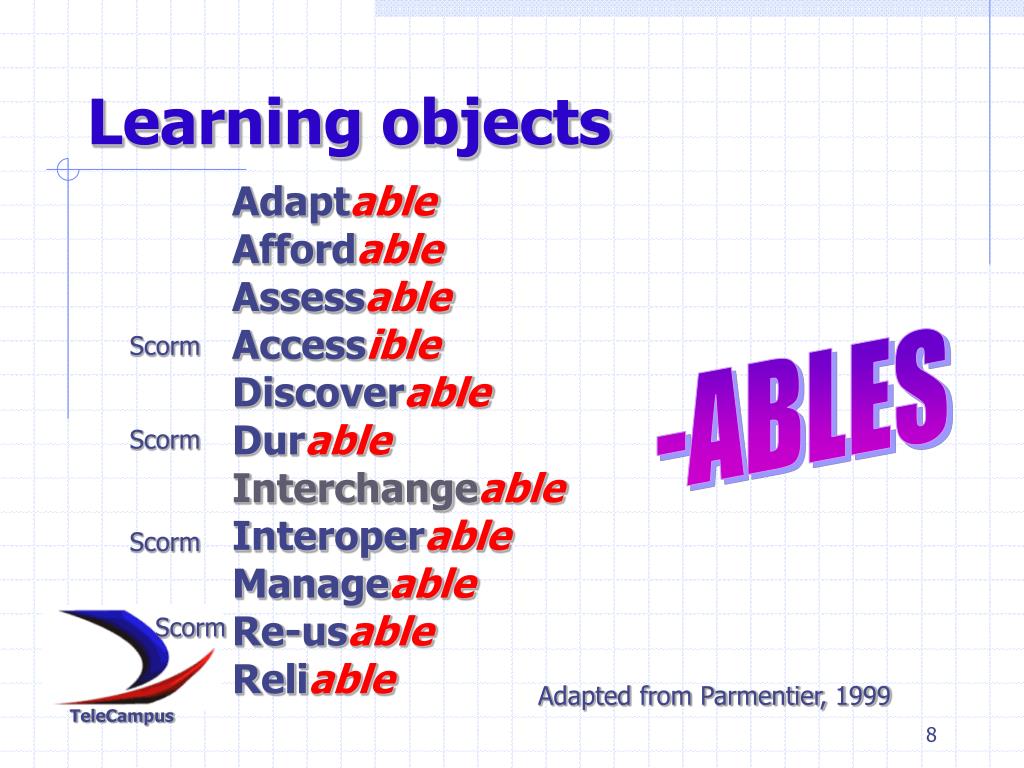 Learning objects

Adaptable
Affordable
Assessable
Scorm Accessible
Discoverable
Scorm Durable
Interchangeable
Scorm Interoperable
Manageable
Scorm Re-usable
Reliable

-ABLES

Adapted from Parmentier, 1999

TeleCampus

8